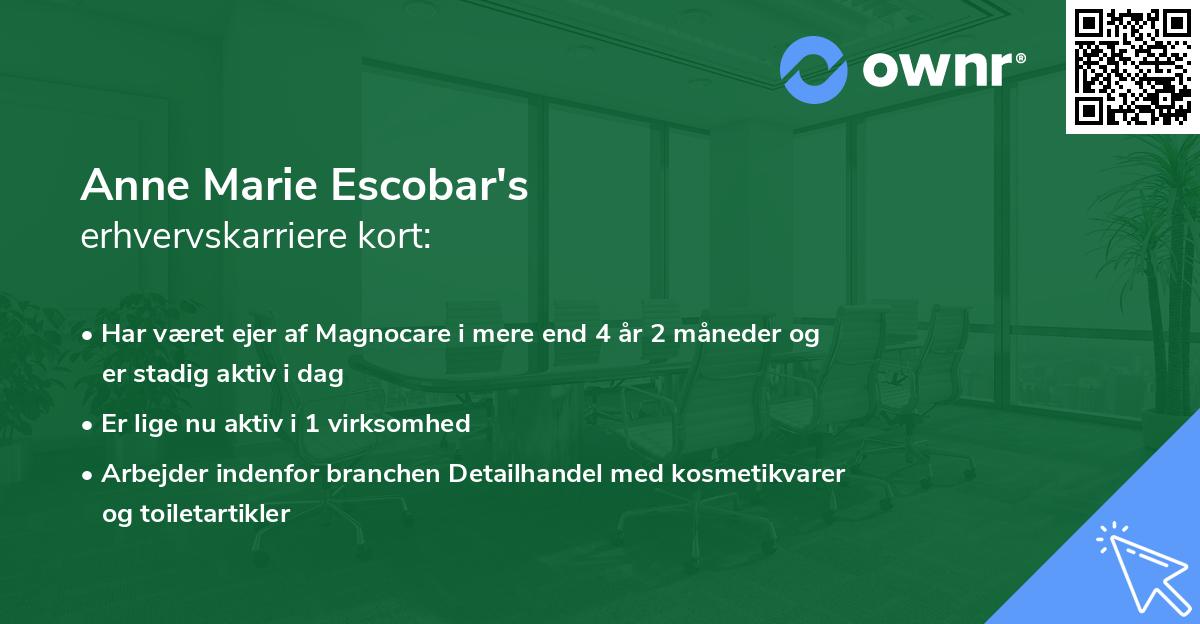 ownr®

Anne Marie Escobar's
erhvervskarriere kort:

• Har været ejer af Magnocare i mere end 4 år 2 måneder og er stadig aktiv i dag

• Er lige nu aktiv i 1 virksomhed

• Arbejder indenfor branchen Detailhandel med kosmetikvarer og toiletartikler